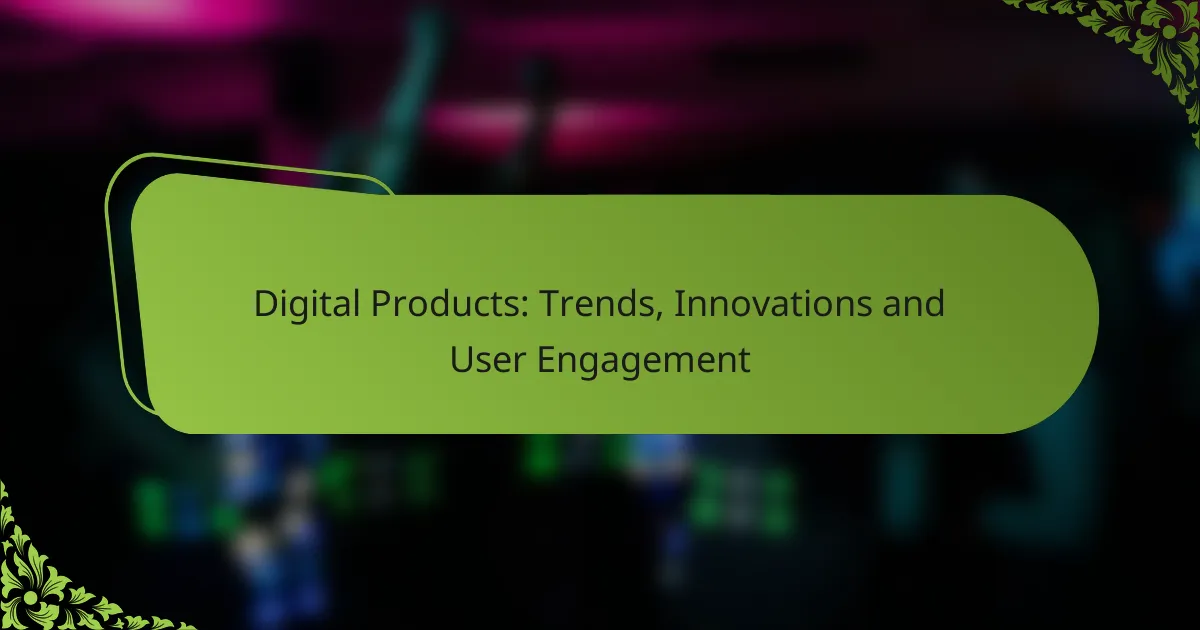 Digital Products: Trends, Innovations and User Engagement